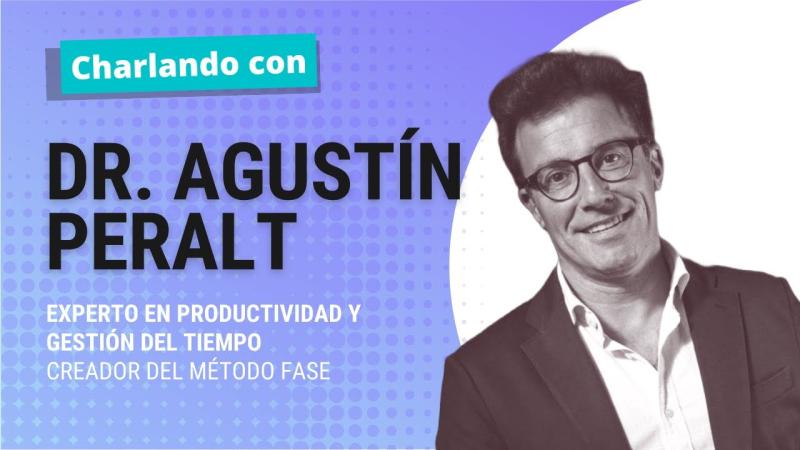 Charlando con

DR. AGUSTÍN PERALT

EXPERTO EN PRODUCTIVIDAD Y GESTIÓN DEL TIEMPO
CREADOR DEL MÉTODO FASE